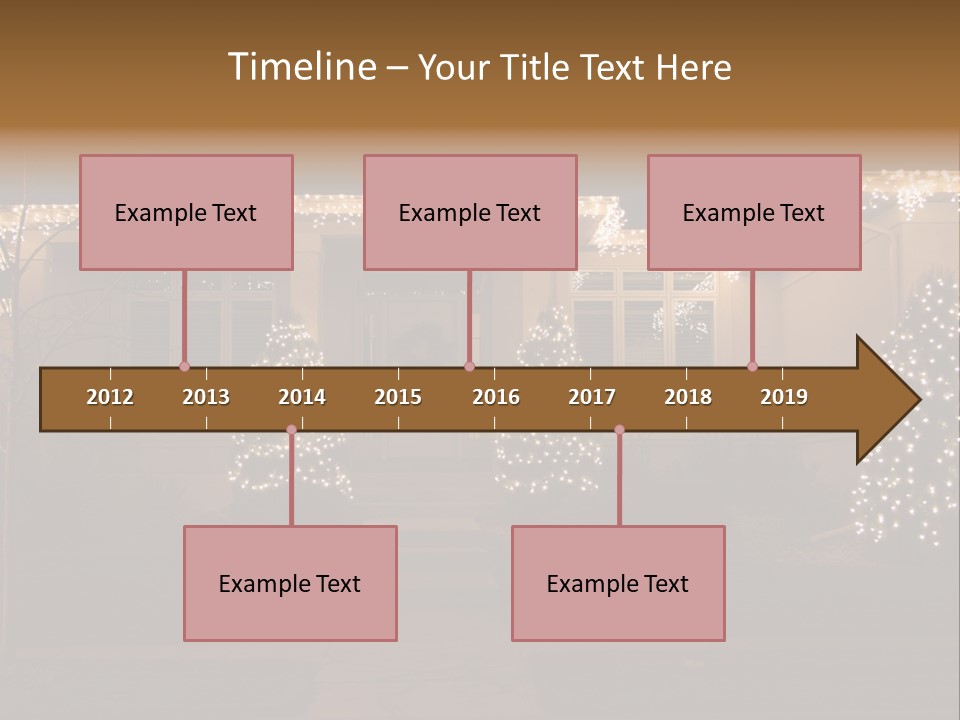 Timeline – Your Title Text Here

Example Text

Example Text

Example Text

2012 2013 2014 2015 2016 2017 2018 2019

Example Text

Example Text